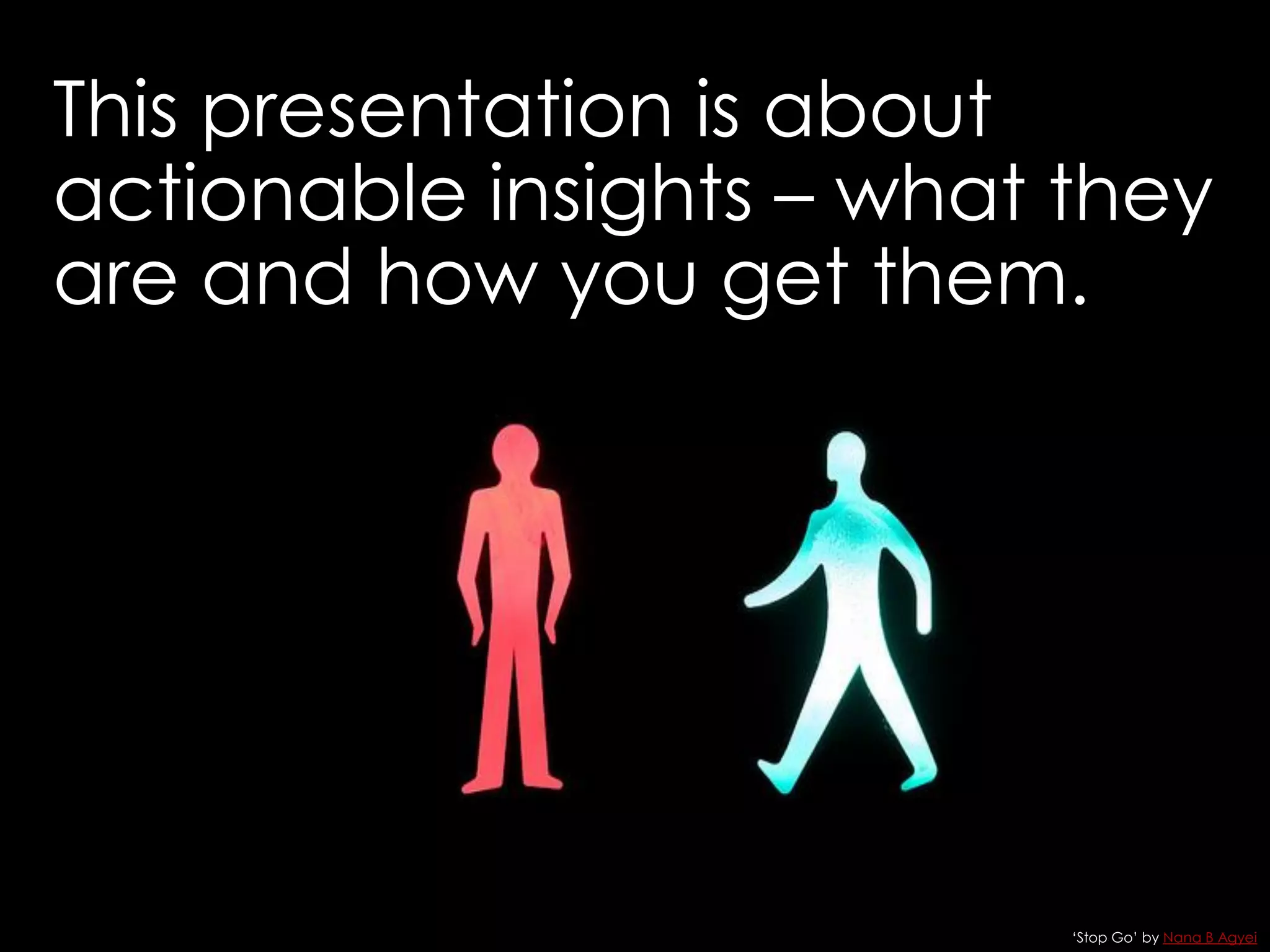 This presentation is about actionable insights – what they are and how you get them.

'Stop Go' by Nana B Agyei